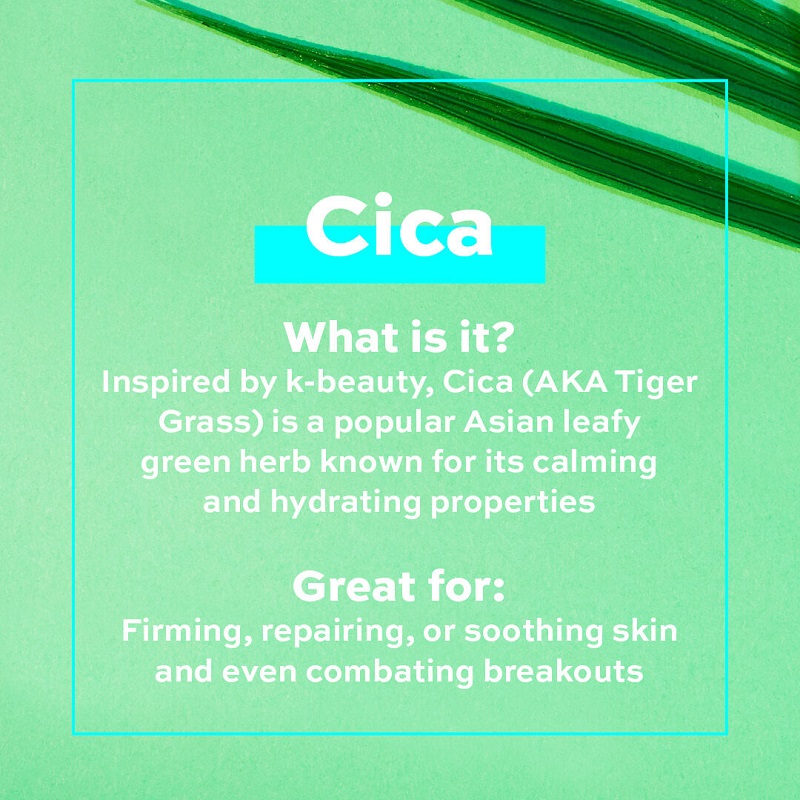 Cica

What is it?
Inspired by k-beauty, Cica (AKA Tiger Grass) is a popular Asian leafy green herb known for its calming and hydrating properties

Great for:
Firming, repairing, or soothing skin and even combating breakouts